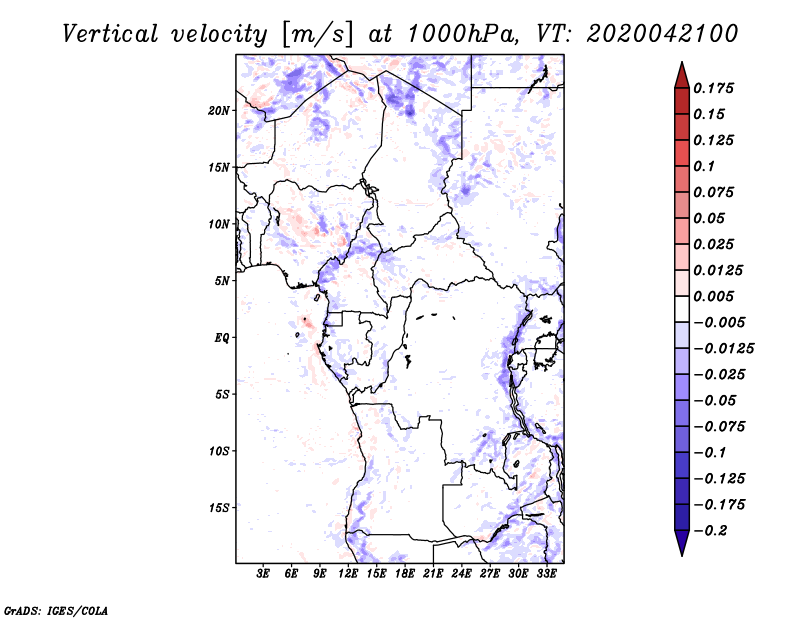 Vertical velocity [m/s] at 1000hPa, VT: 2020042100

20N
15N
10N
5N
EQ
5S
10S
15S

3E 6E 9E 12E 15E 18E 21E 24E 27E 30E 33E

0.175
0.15
0.125
0.1
0.075
0.05
0.025
0.0125
0.005
−0.005
−0.0125
−0.025
−0.05
−0.075
−0.1
−0.125
−0.175
−0.2

GrADS: IGES/COLA